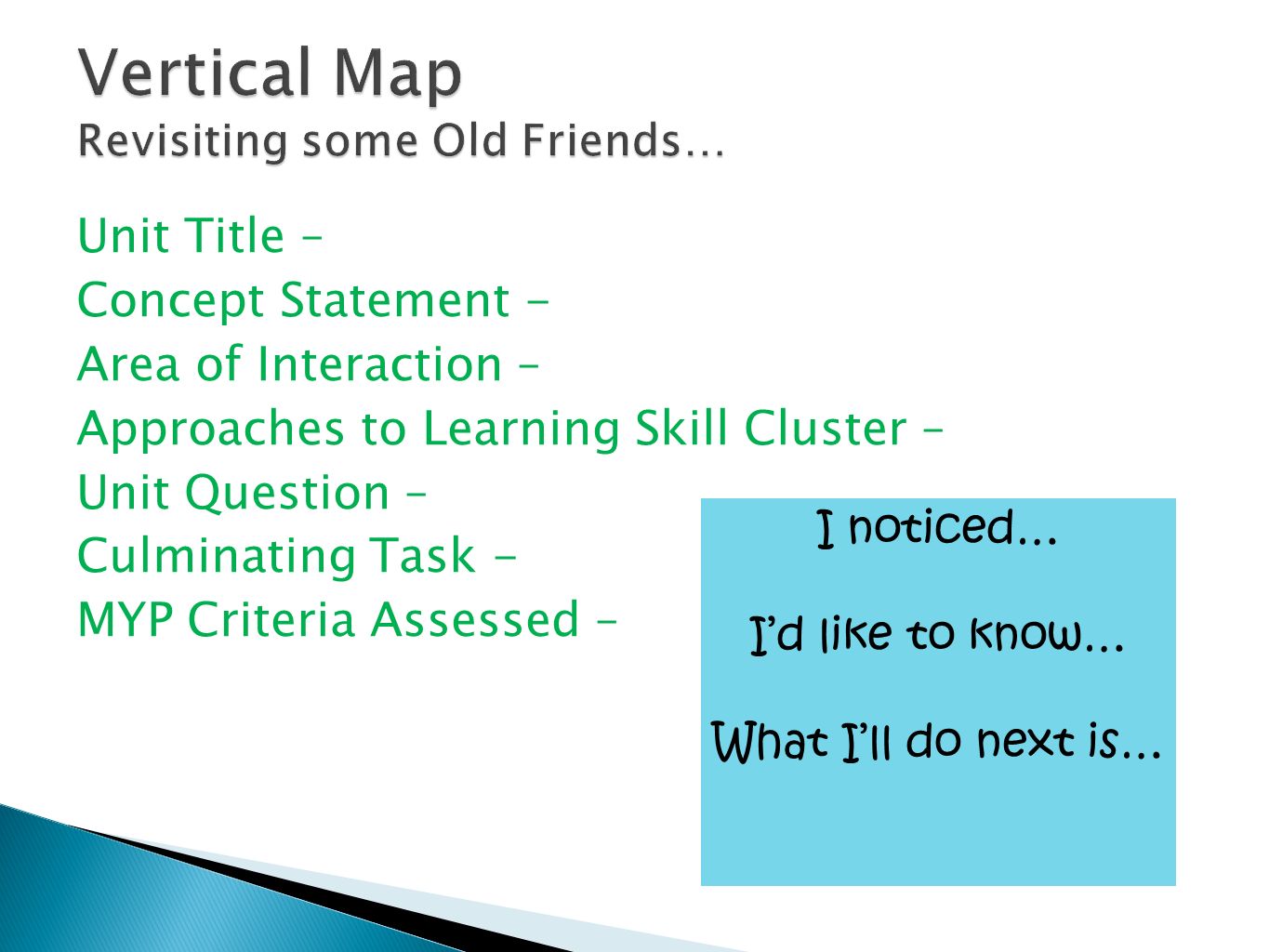 Vertical Map
Revisiting some Old Friends…

Unit Title –
Concept Statement -
Area of Interaction –
Approaches to Learning Skill Cluster –
Unit Question –
Culminating Task -
MYP Criteria Assessed –

I noticed…

I'd like to know…

What I'll do next is…